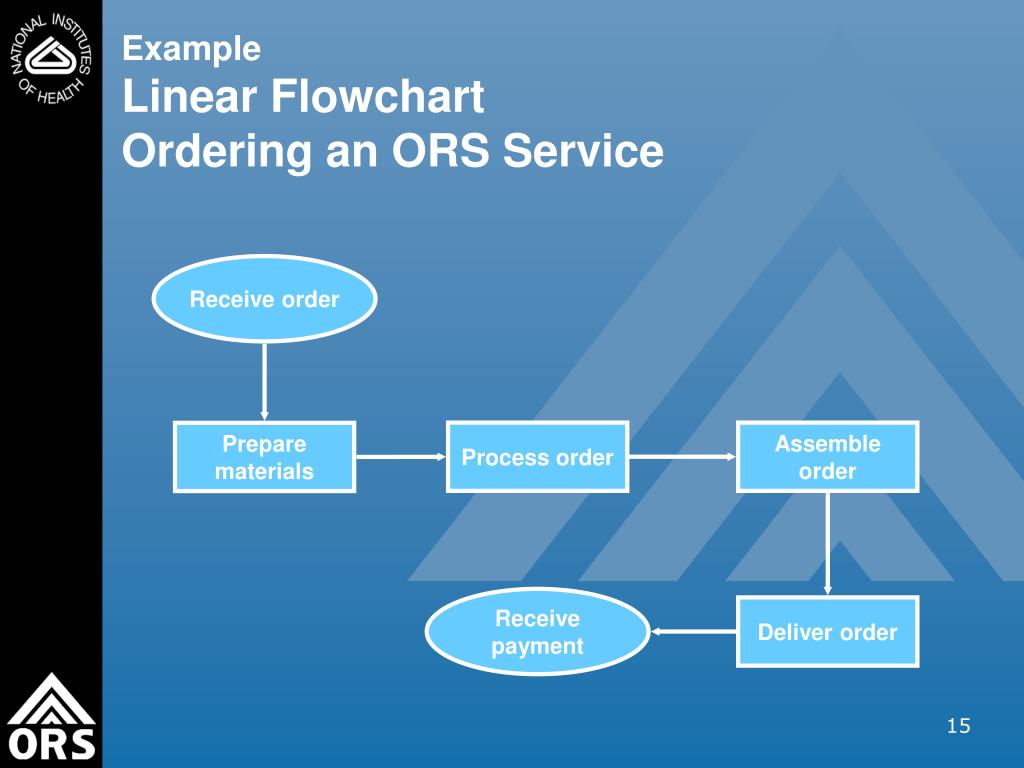 NATIONAL INSTITUTES OF HEALTH

Example
Linear Flowchart
Ordering an ORS Service

Receive order

Prepare materials

Process order

Assemble order

Deliver order

Receive payment

ORS

15